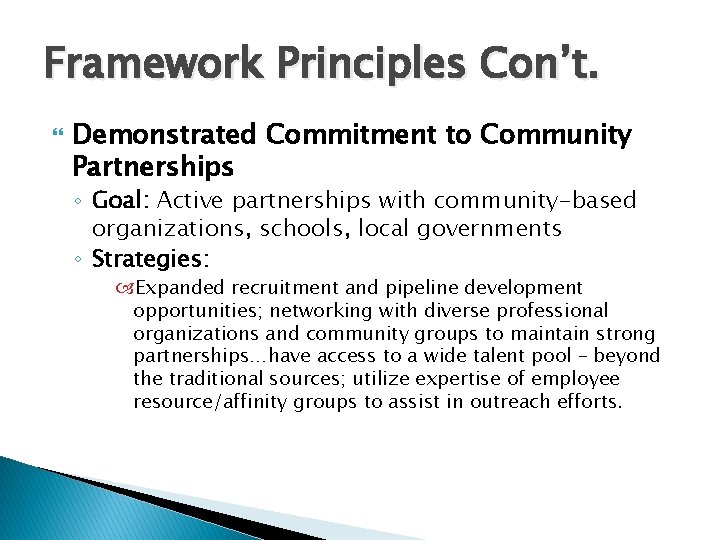 Framework Principles Con't.

Demonstrated Commitment to Community Partnerships

◦ Goal: Active partnerships with community-based organizations, schools, local governments

◦ Strategies:

Expanded recruitment and pipeline development opportunities; networking with diverse professional organizations and community groups to maintain strong partnerships…have access to a wide talent pool – beyond the traditional sources; utilize expertise of employee resource/affinity groups to assist in outreach efforts.